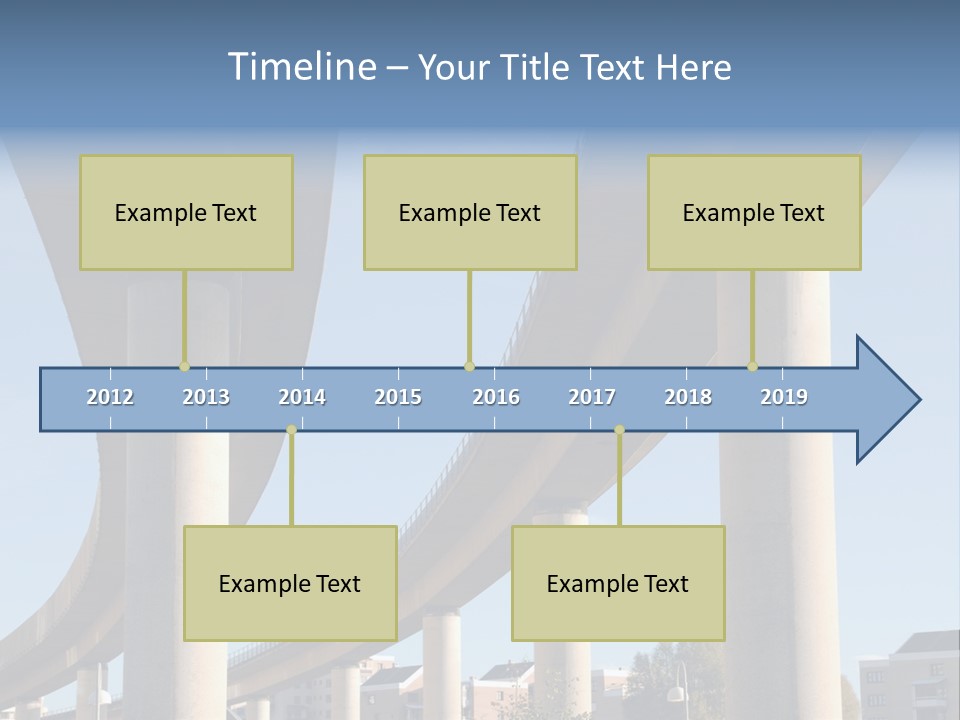 Timeline – Your Title Text Here

Example Text

Example Text

Example Text

2012 2013 2014 2015 2016 2017 2018 2019

Example Text

Example Text